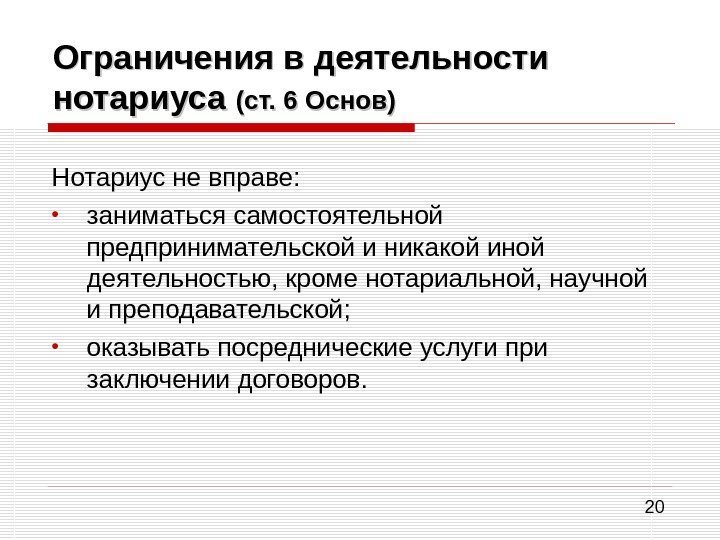 Ограничения в деятельности нотариуса (ст. 6 Основ)

Нотариус не вправе:

• заниматься самостоятельной предпринимательской и никакой иной деятельностью, кроме нотариальной, научной и преподавательской;

• оказывать посреднические услуги при заключении договоров.

20